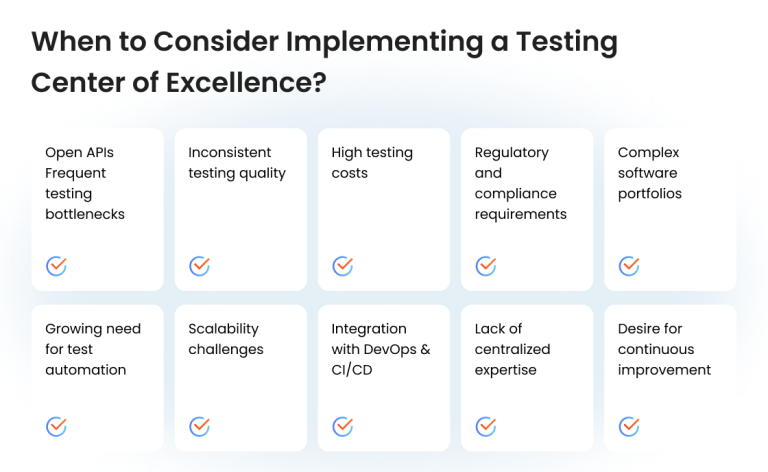 When to Consider Implementing a Testing Center of Excellence?

Open APIs Frequent testing bottlenecks

Inconsistent testing quality

High testing costs

Regulatory and compliance requirements

Complex software portfolios

Growing need for test automation

Scalability challenges

Integration with DevOps & CI/CD

Lack of centralized expertise

Desire for continuous improvement